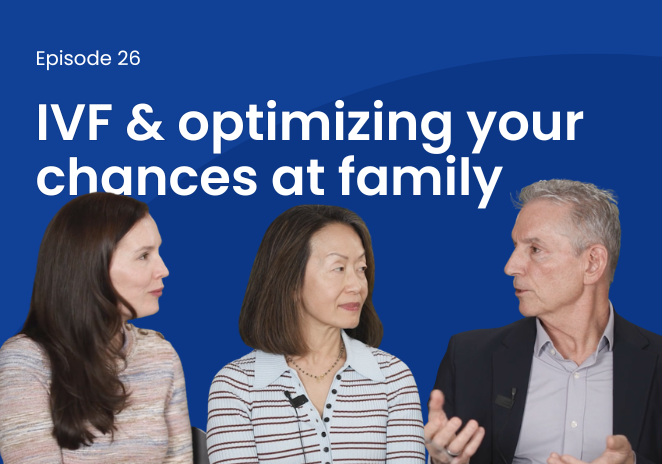 Episode 26

IVF & optimizing your chances at family